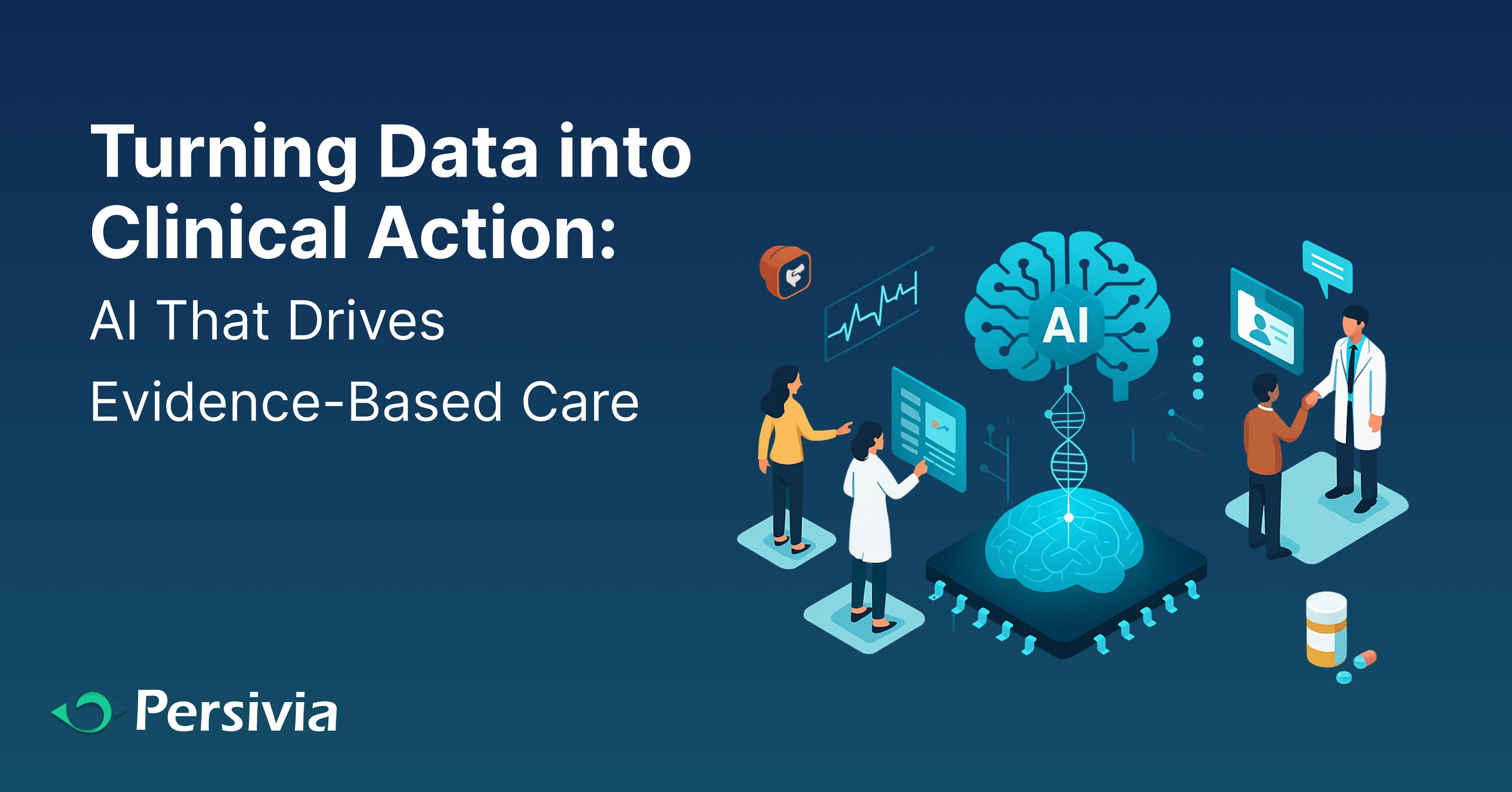 Turning Data into Clinical Action:

AI That Drives Evidence-Based Care

AI

Persivia